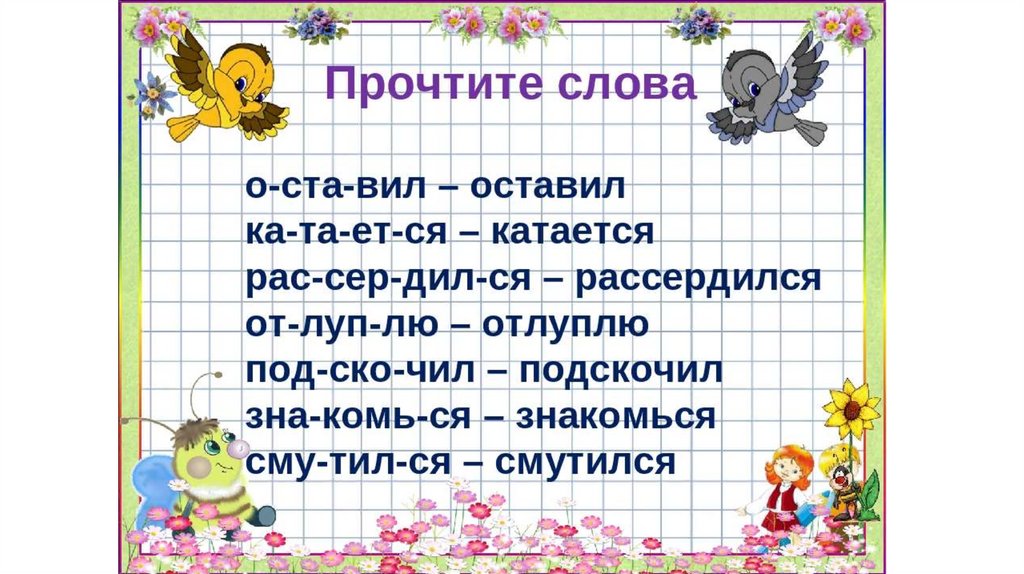 Прочтите слова

о-ста-вил – оставил
ка-та-ет-ся – катается
рас-сер-дил-ся – рассердился
от-луп-лю – отлуплю
под-ско-чил – подскочил
зна-комь-ся – знакомься
сму-тил-ся – смутился